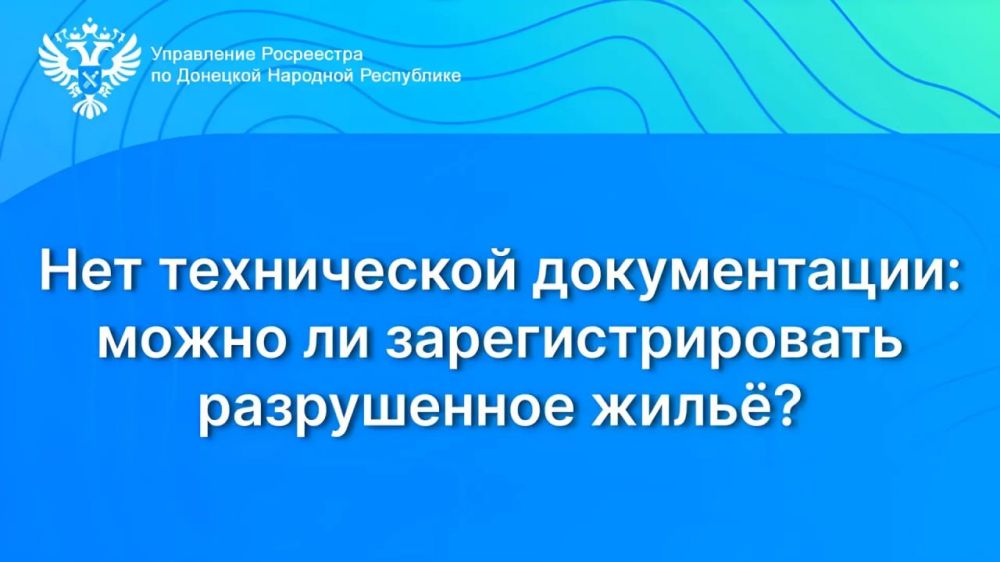 Управление Росреестра
по Донецкой Народной Республике

Нет технической документации: можно ли зарегистрировать разрушенное жильё?